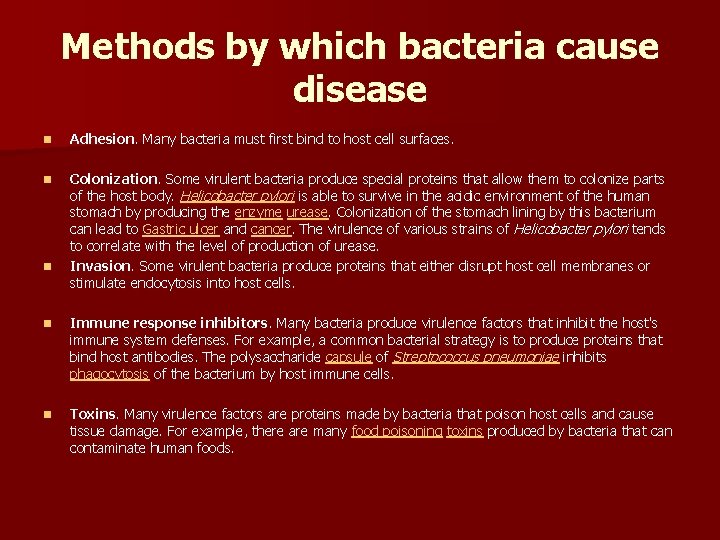 Methods by which bacteria cause disease

Adhesion. Many bacteria must first bind to host cell surfaces.

Colonization. Some virulent bacteria produce special proteins that allow them to colonize parts of the host body. Helicobacter pylori is able to survive in the acidic environment of the human stomach by producing the enzyme urease. Colonization of the stomach lining by this bacterium can lead to Gastric ulcer and cancer. The virulence of various strains of Helicobacter pylori tends to correlate with the level of production of urease.

Invasion. Some virulent bacteria produce proteins that either disrupt host cell membranes or stimulate endocytosis into host cells.

Immune response inhibitors. Many bacteria produce virulence factors that inhibit the host's immune system defenses. For example, a common bacterial strategy is to produce proteins that bind host antibodies. The polysaccharide capsule of Streptococcus pneumoniae inhibits phagocytosis of the bacterium by host immune cells.

Toxins. Many virulence factors are proteins made by bacteria that poison host cells and cause tissue damage. For example, there are many food poisoning toxins produced by bacteria that can contaminate human foods.